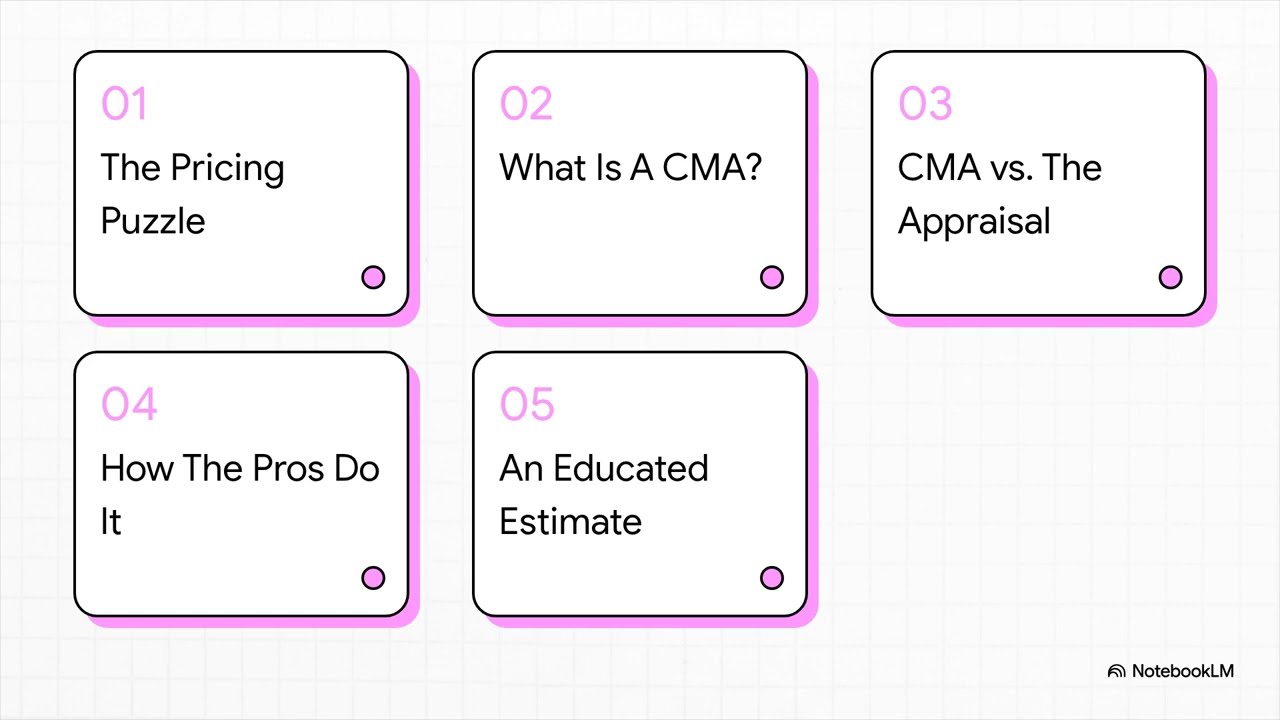 01
The Pricing Puzzle

02
What Is A CMA?

03
CMA vs. The Appraisal

04
How The Pros Do It

05
An Educated Estimate

NotebookLM